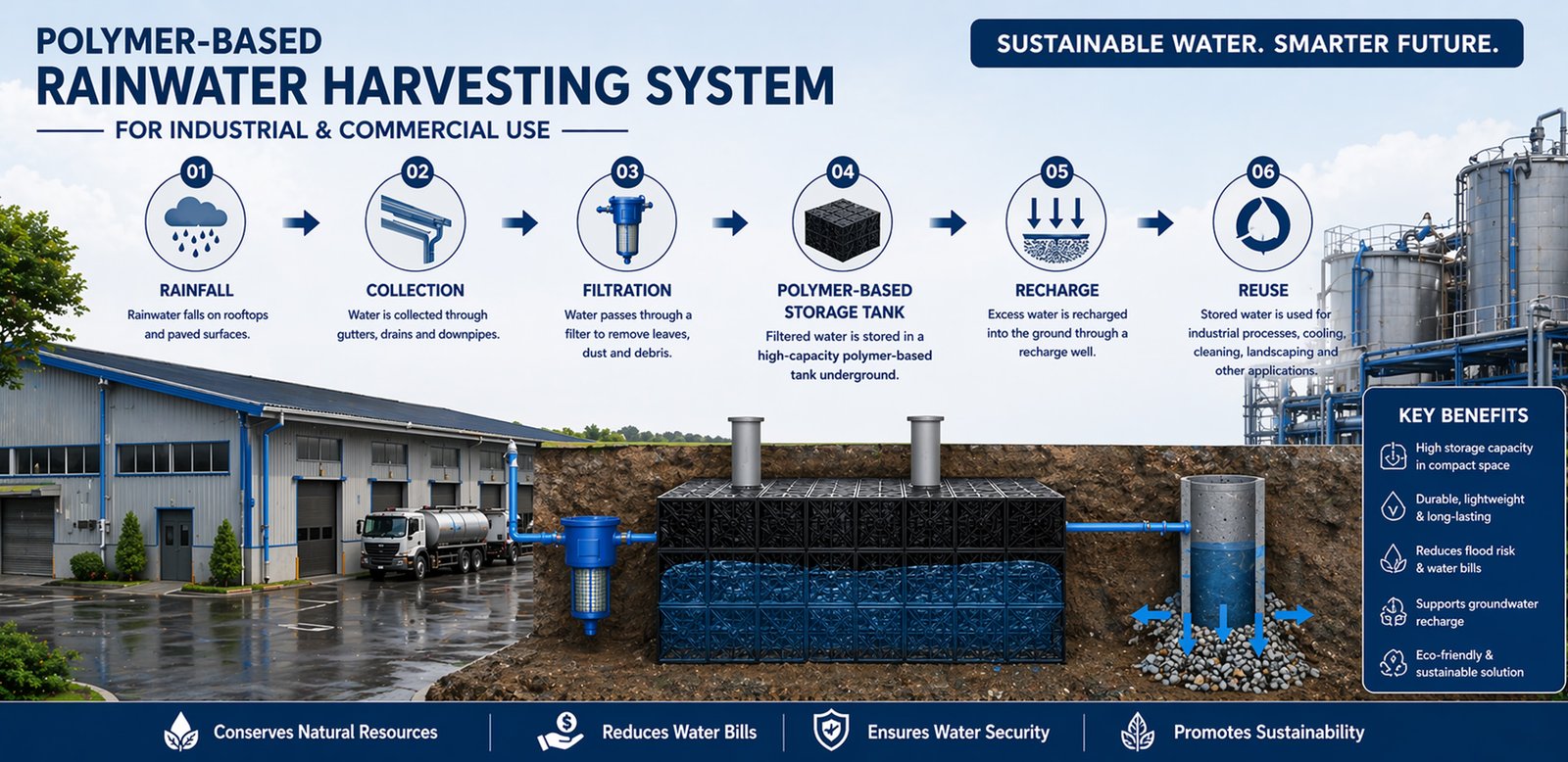 POLYMER-BASED
RAINWATER HARVESTING SYSTEM
FOR INDUSTRIAL & COMMERCIAL USE

SUSTAINABLE WATER. SMARTER FUTURE.

01
RAINFALL
Rainwater falls on rooftops and paved surfaces.

02
COLLECTION
Water is collected through gutters, drains and downpipes.

03
FILTRATION
Water passes through a filter to remove leaves, dust and debris.

04
POLYMER-BASED STORAGE TANK
Filtered water is stored in a high-capacity polymer-based tank underground.

05
RECHARGE
Excess water is recharged into the ground through a recharge well.

06
REUSE
Stored water is used for industrial processes, cooling, cleaning, landscaping and other applications.

KEY BENEFITS
High storage capacity in compact space
Durable, lightweight & long-lasting
Reduces flood risk & water bills
Supports groundwater recharge
Eco-friendly & sustainable solution

Conserves Natural Resources
Reduces Water Bills
Ensures Water Security
Promotes Sustainability